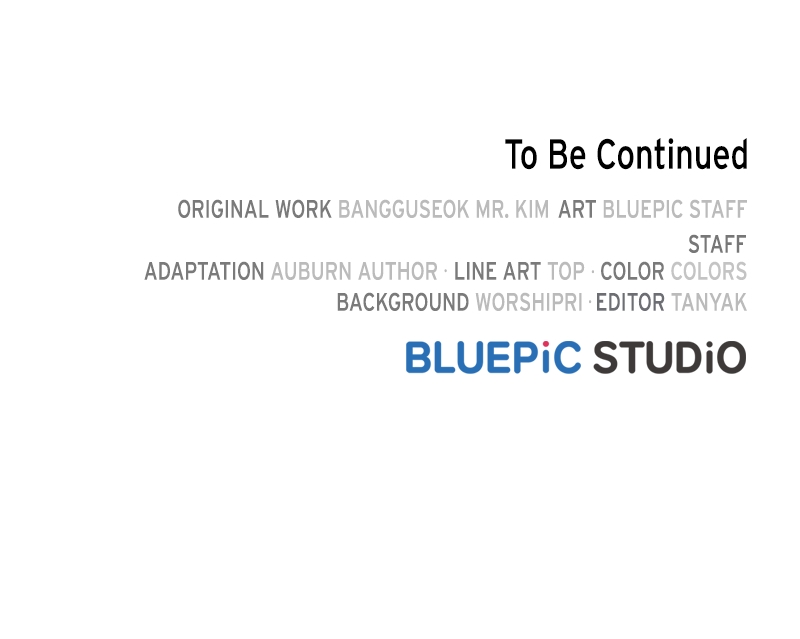 To Be Continued

ORIGINAL WORK BANGGUSEOK MR. KIM ART BLUEPIC STAFF

STAFF
ADAPTATION AUBURN AUTHOR · LINE ART TOP · COLOR COLORS
BACKGROUND WORSHIPRI · EDITOR TANYAK

BLUEPiC STUDiO